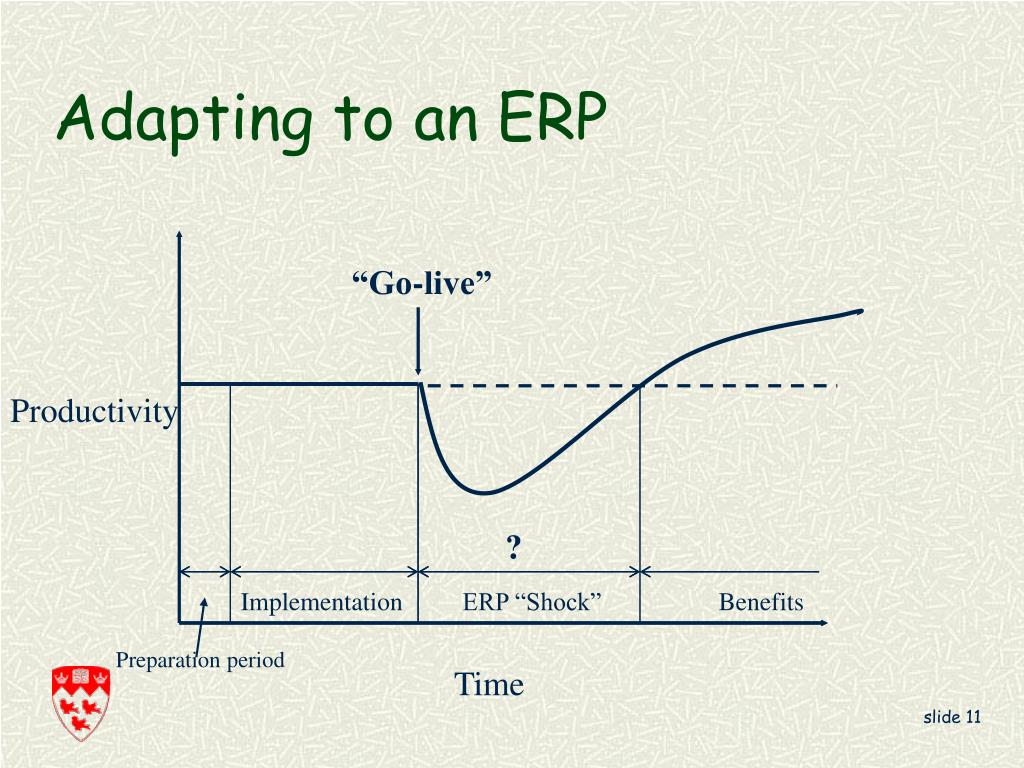 Adapting to an ERP

“Go-live”

Productivity

?

Implementation

ERP “Shock”

Benefits

Preparation period

Time

slide 11